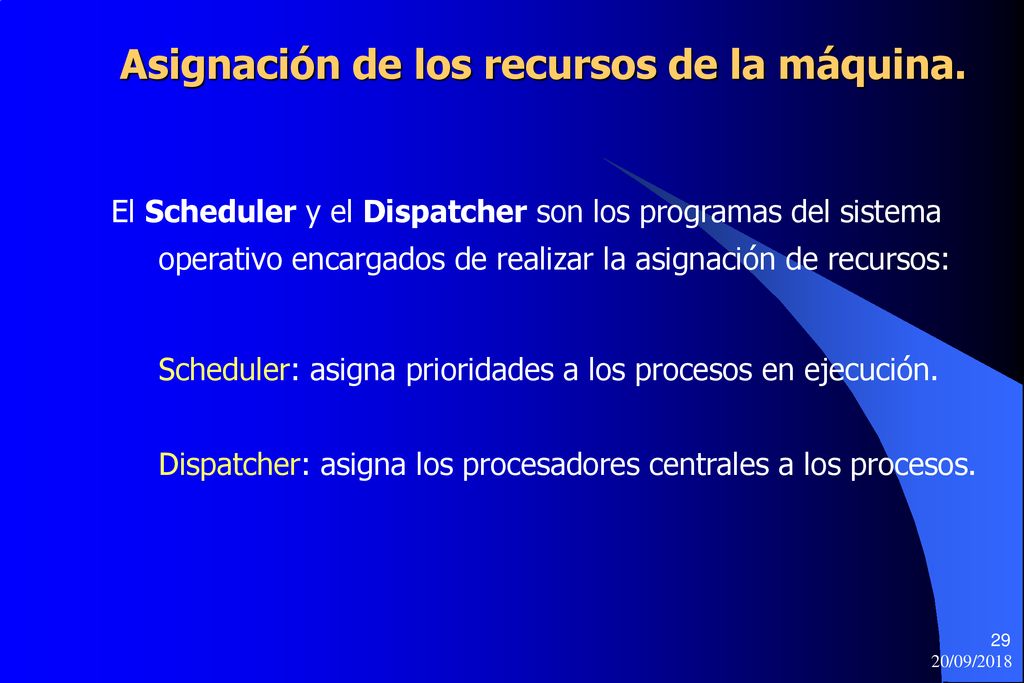 Asignación de los recursos de la máquina.

El Scheduler y el Dispatcher son los programas del sistema operativo encargados de realizar la asignación de recursos:

Scheduler: asigna prioridades a los procesos en ejecución.

Dispatcher: asigna los procesadores centrales a los procesos.

29
20/09/2018